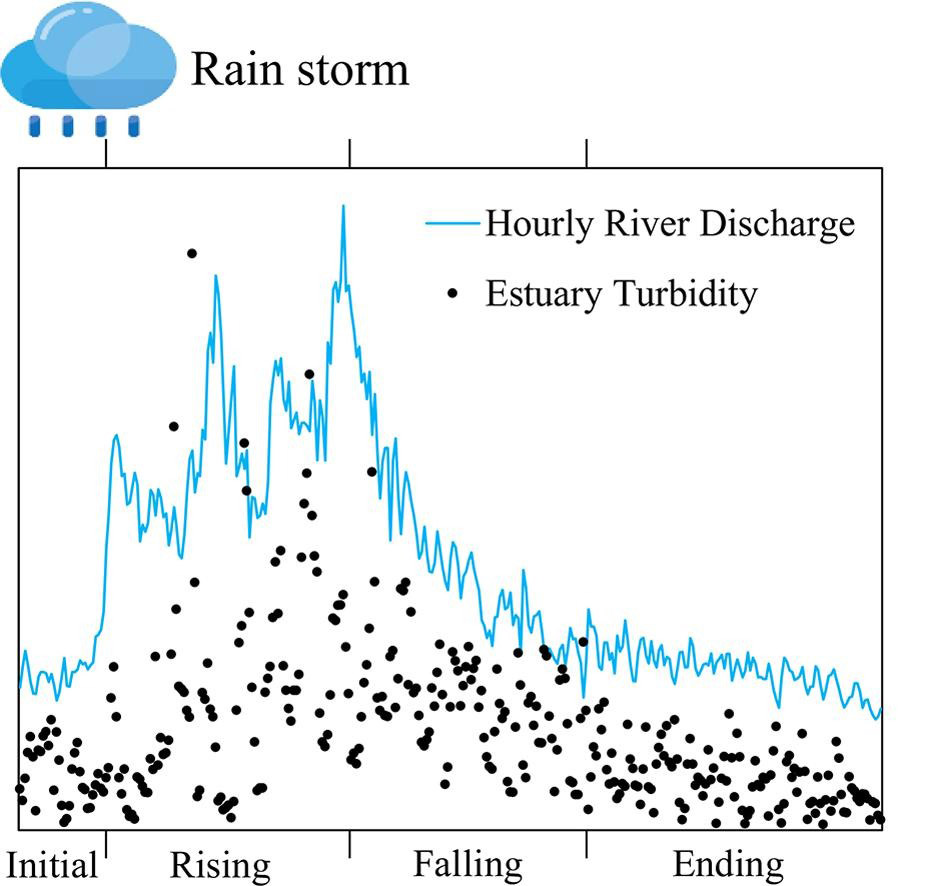 Rain storm

Hourly River Discharge

Estuary Turbidity

Initial
Rising
Falling
Ending